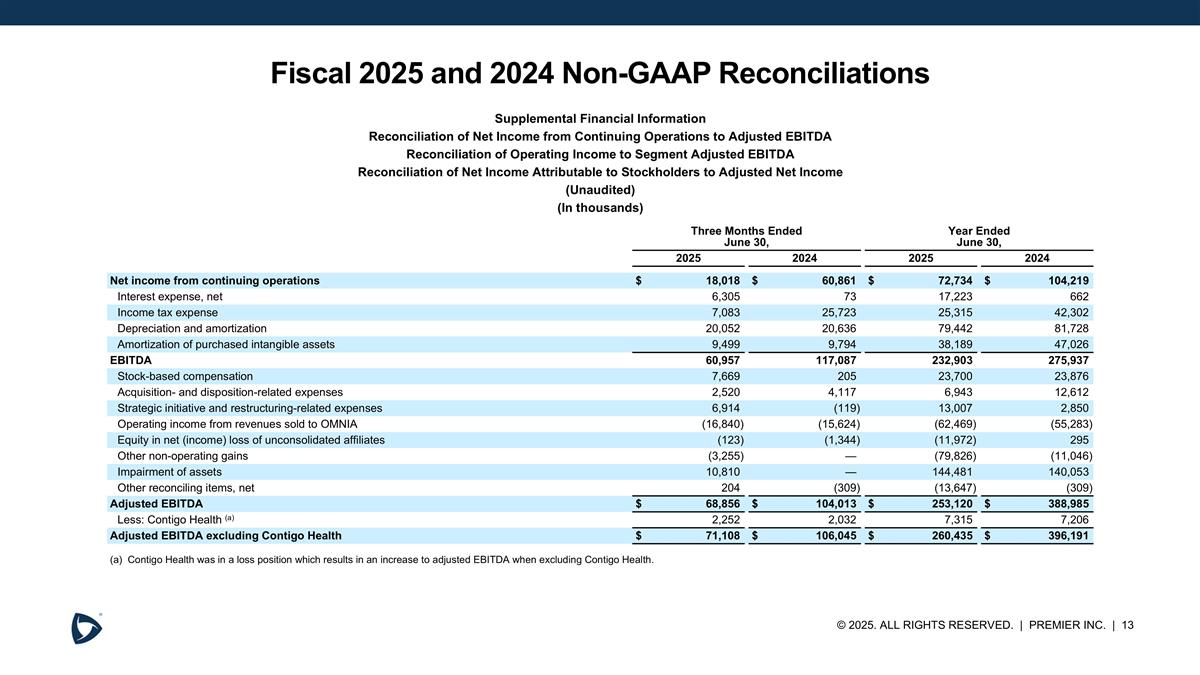 Fiscal 2025 and 2024 Non-GAAP Reconciliations

Supplemental Financial Information
Reconciliation of Net Income from Continuing Operations to Adjusted EBITDA
Reconciliation of Operating Income to Segment Adjusted EBITDA
Reconciliation of Net Income Attributable to Stockholders to Adjusted Net Income
(Unaudited)
(In thousands)

| | Three Months Ended June 30, 2025 | Three Months Ended June 30, 2024 | Year Ended June 30, 2025 | Year Ended June 30, 2024 |
|---|---|---|---|---|
| Net income from continuing operations | $ 18,018 | $ 60,861 | $ 72,734 | $ 104,219 |
| Interest expense, net | 6,305 | 73 | 17,223 | 662 |
| Income tax expense | 7,083 | 25,723 | 25,315 | 42,302 |
| Depreciation and amortization | 20,052 | 20,636 | 79,442 | 81,728 |
| Amortization of purchased intangible assets | 9,499 | 9,794 | 38,189 | 47,026 |
| EBITDA | 60,957 | 117,087 | 232,903 | 275,937 |
| Stock-based compensation | 7,669 | 205 | 23,700 | 23,876 |
| Acquisition- and disposition-related expenses | 2,520 | 4,117 | 6,943 | 12,612 |
| Strategic initiative and restructuring-related expenses | 6,914 | (119) | 13,007 | 2,850 |
| Operating income from revenues sold to OMNIA | (16,840) | (15,624) | (62,469) | (55,283) |
| Equity in net (income) loss of unconsolidated affiliates | (123) | (1,344) | (11,972) | 295 |
| Other non-operating gains | (3,255) | — | (79,826) | (11,046) |
| Impairment of assets | 10,810 | — | 144,481 | 140,053 |
| Other reconciling items, net | 204 | (309) | (13,647) | (309) |
| Adjusted EBITDA | $ 68,856 | $ 104,013 | $ 253,120 | $ 388,985 |
| Less: Contigo Health (a) | 2,252 | 2,032 | 7,315 | 7,206 |
| Adjusted EBITDA excluding Contigo Health | $ 71,108 | $ 106,045 | $ 260,435 | $ 396,191 |

(a) Contigo Health was in a loss position which results in an increase to adjusted EBITDA when excluding Contigo Health.

© 2025. ALL RIGHTS RESERVED. | PREMIER INC. | 13